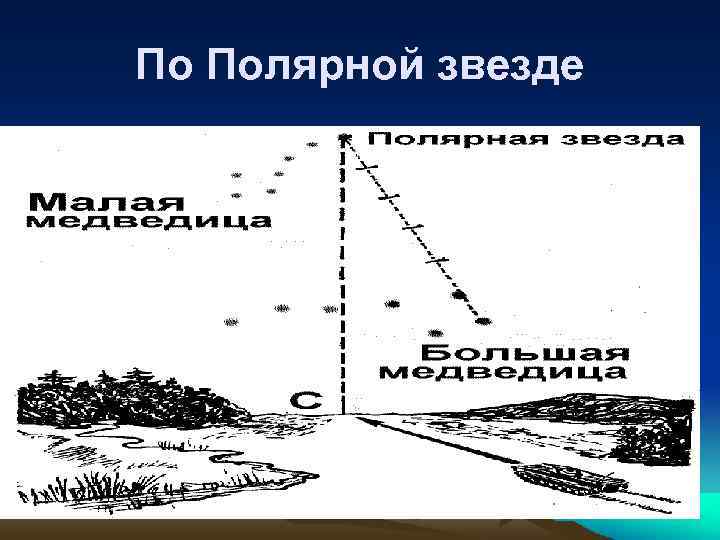 По Полярной звезде

Полярная звезда

Малая медведица

Большая медведица

С